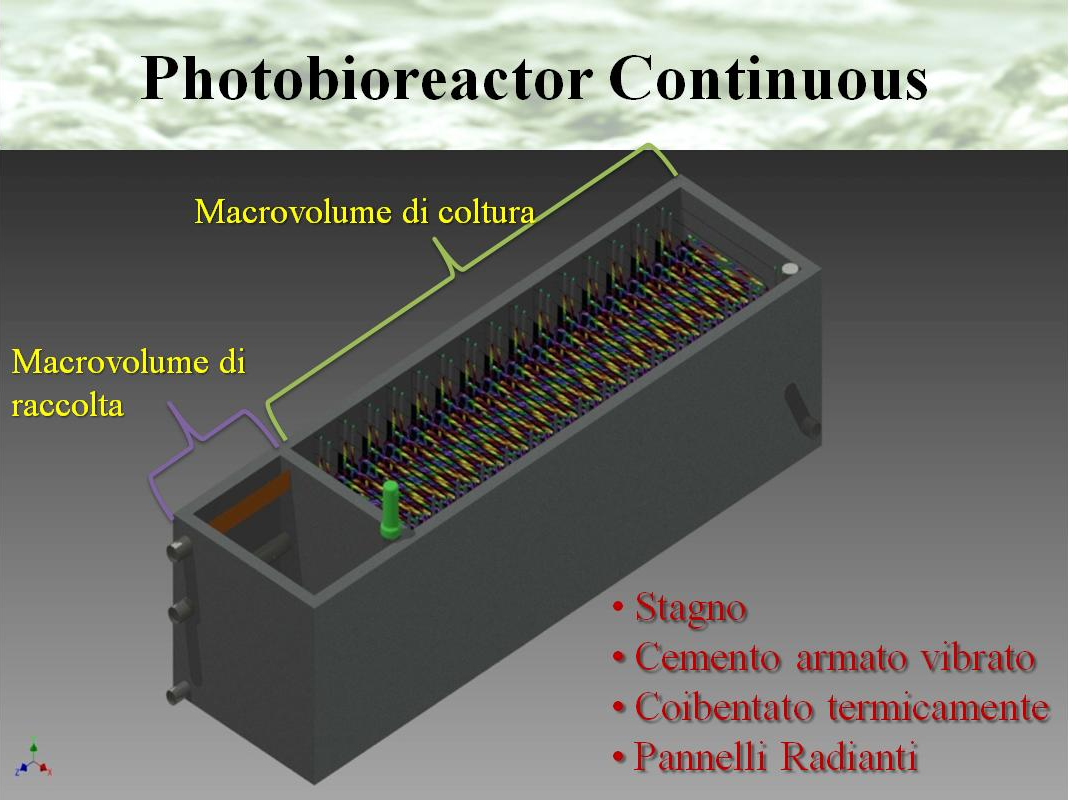 Photobioreactor Continuous

Macrovolume di coltura

Macrovolume di raccolta

• Stagno
• Cemento armato vibrato
• Coibentato termicamente
• Pannelli Radianti